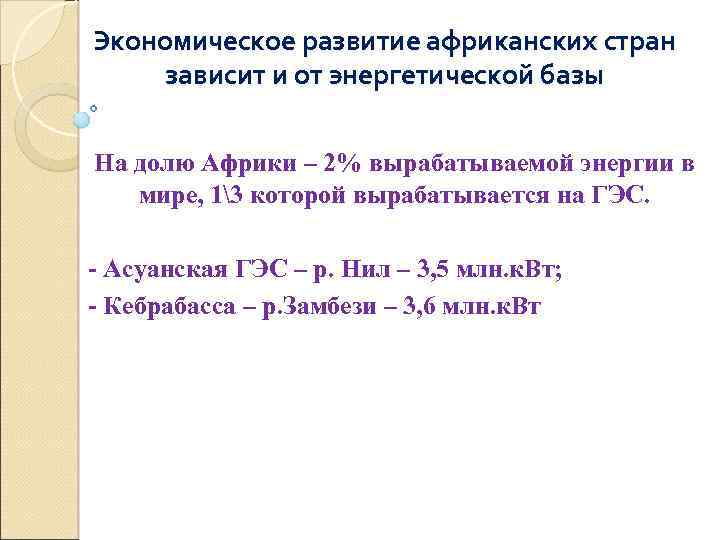 Экономическое развитие африканских стран зависит и от энергетической базы

На долю Африки – 2% вырабатываемой энергии в мире, 1\3 которой вырабатывается на ГЭС.

- Асуанская ГЭС – р. Нил – 3,5 млн.кВт;
- Кебрабасса – р.Замбези – 3,6 млн.кВт